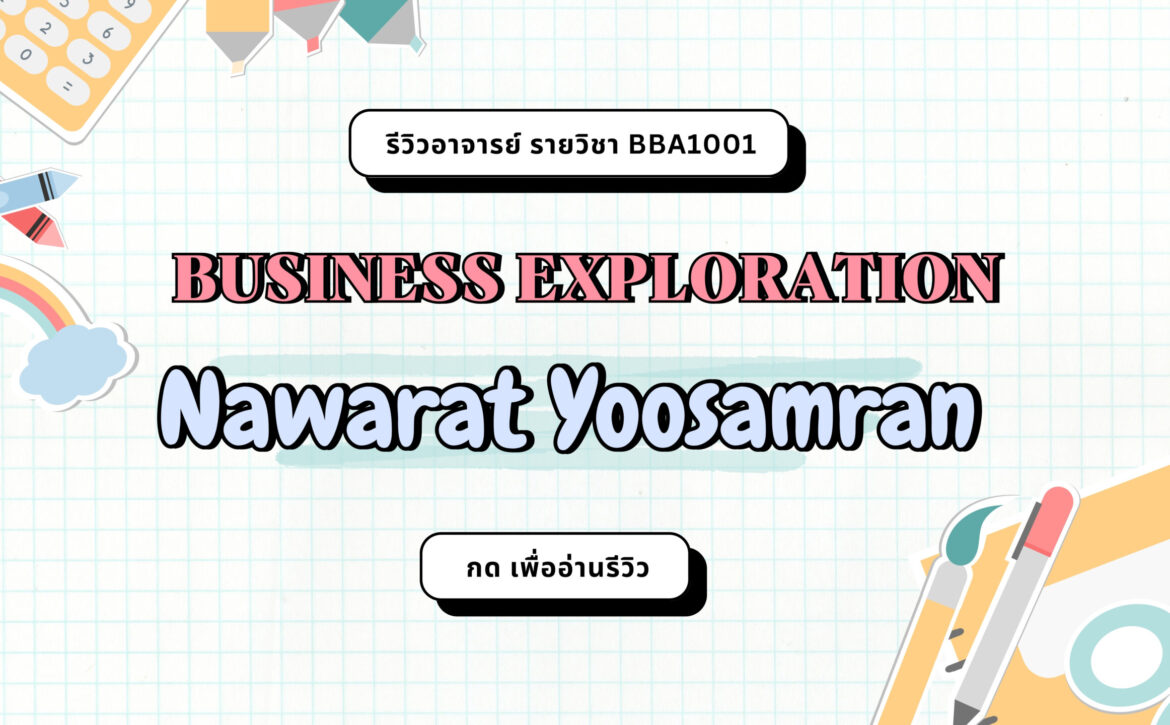 รีวิวอาจารย์ รายวิชา BBA1001

BUSINESS EXPLORATION

Nawarat Yoosamran

กด เพื่ออ่านรีวิว